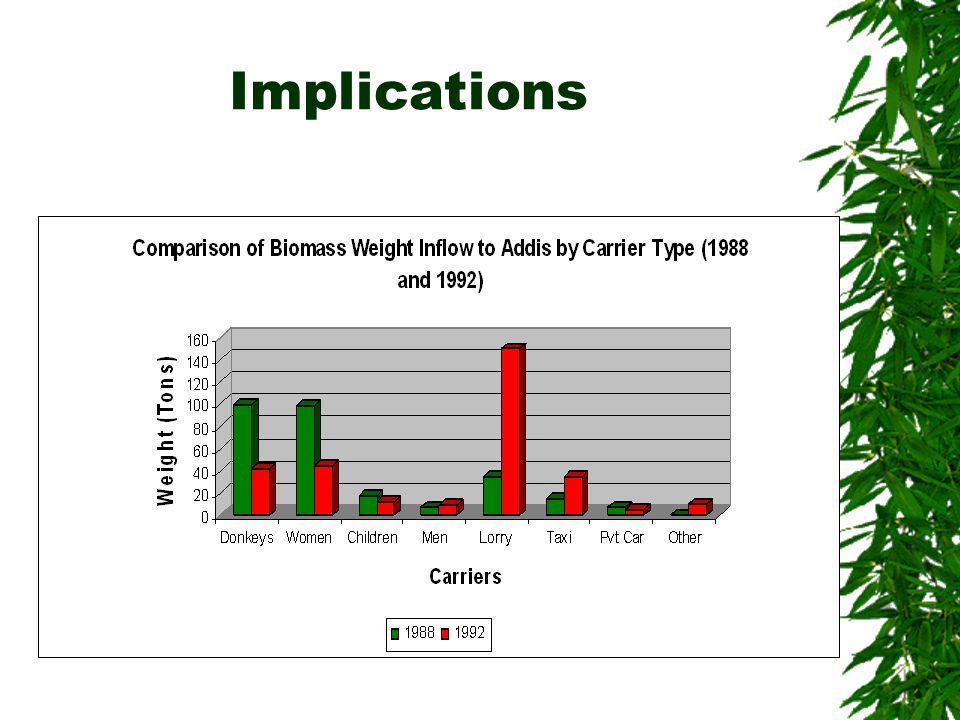 Implications

Comparison of Biomass Weight Inflow to Addis by Carrier Type (1988 and 1992)

Weight (Tons)

160
140
120
100
80
60
40
20
0

Donkeys Women Children Men Lorry Taxi Pvt Car Other

Carriers

1988 1992